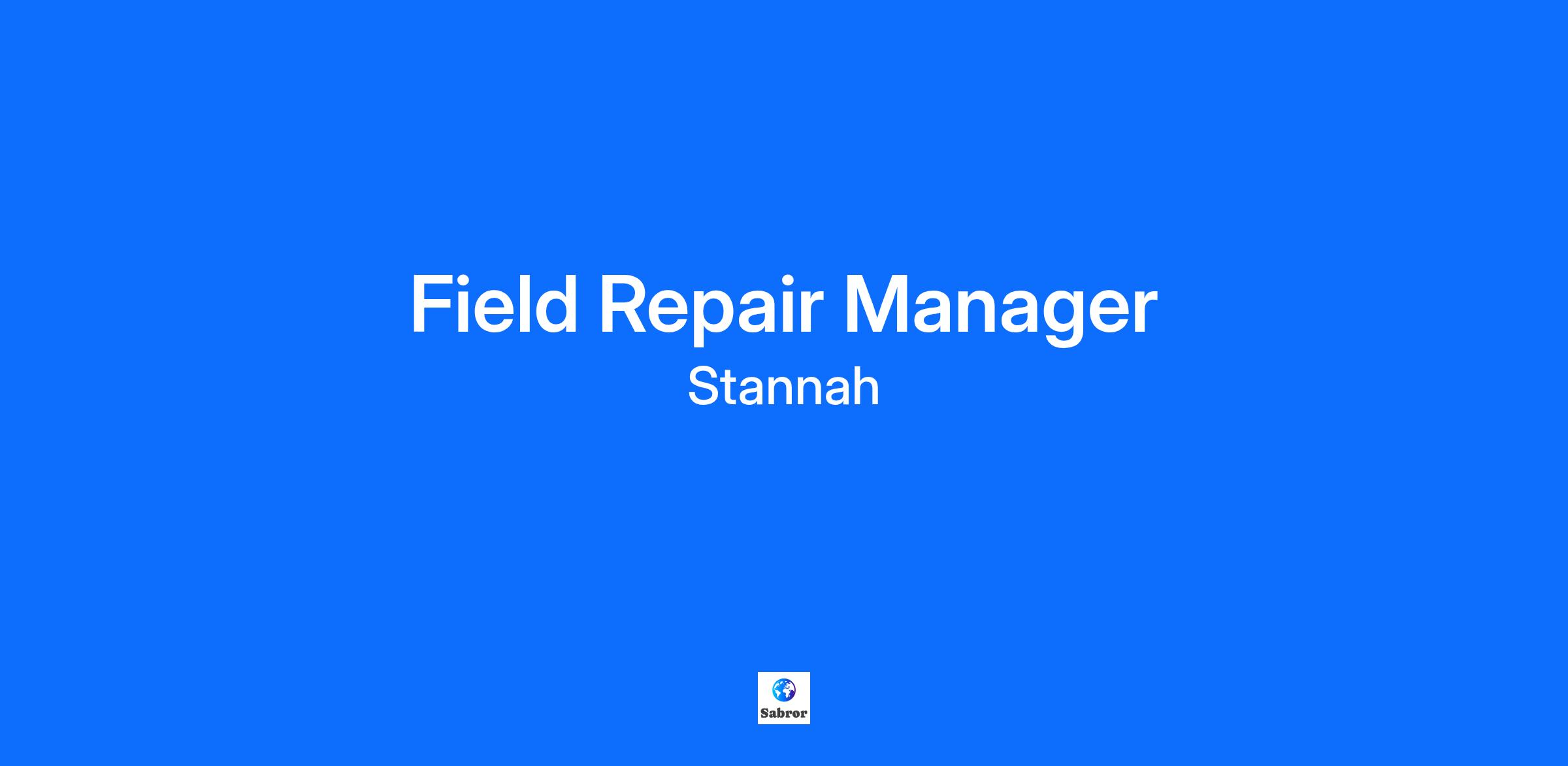 Field Repair Manager
Stannah

Sabror